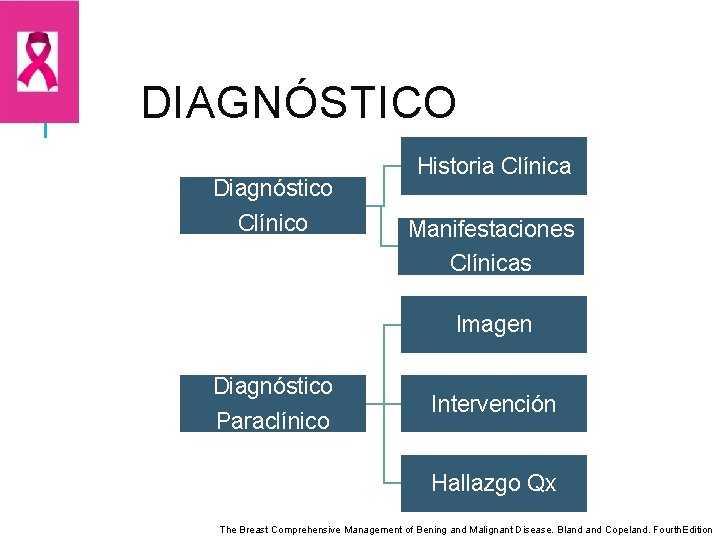 DIAGNÓSTICO

Diagnóstico Clínico

Historia Clínica

Manifestaciones Clínicas

Diagnóstico Paraclínico

Imagen

Intervención

Hallazgo Qx

The Breast Comprehensive Management of Bening and Malignant Disease. Bland and Copeland. FourthEdition